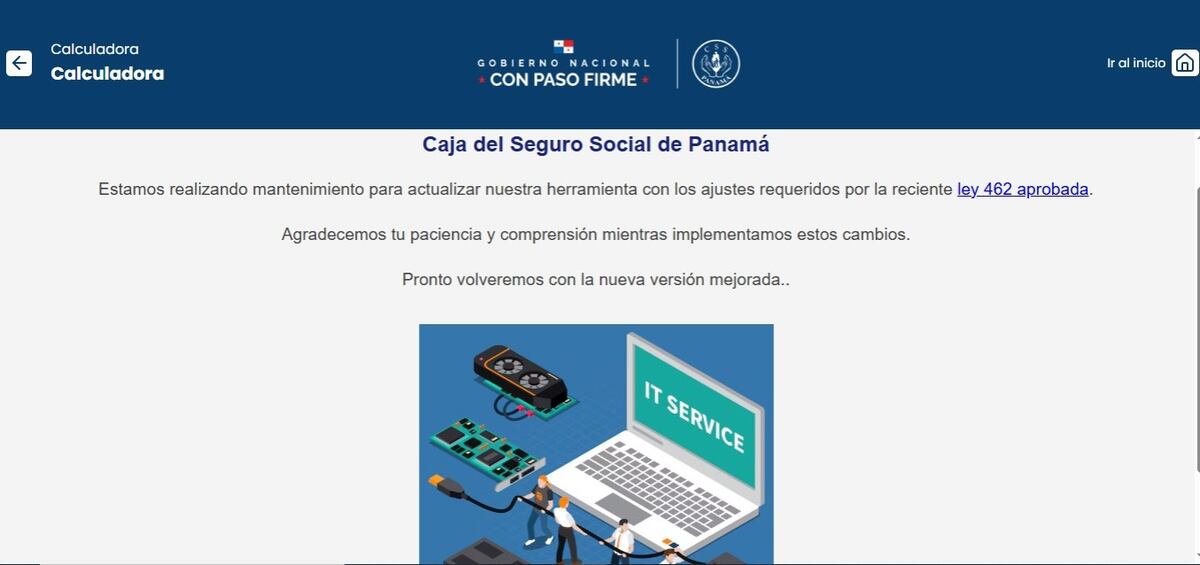 Calculadora
Calculadora

GOBIERNO NACIONAL
CON PASO FIRME

CSS
PANAMÁ

Ir al inicio

Caja del Seguro Social de Panamá

Estamos realizando mantenimiento para actualizar nuestra herramienta con los ajustes requeridos por la reciente ley 462 aprobada.

Agradecemos tu paciencia y comprensión mientras implementamos estos cambios.

Pronto volveremos con la nueva versión mejorada..

IT SERVICE